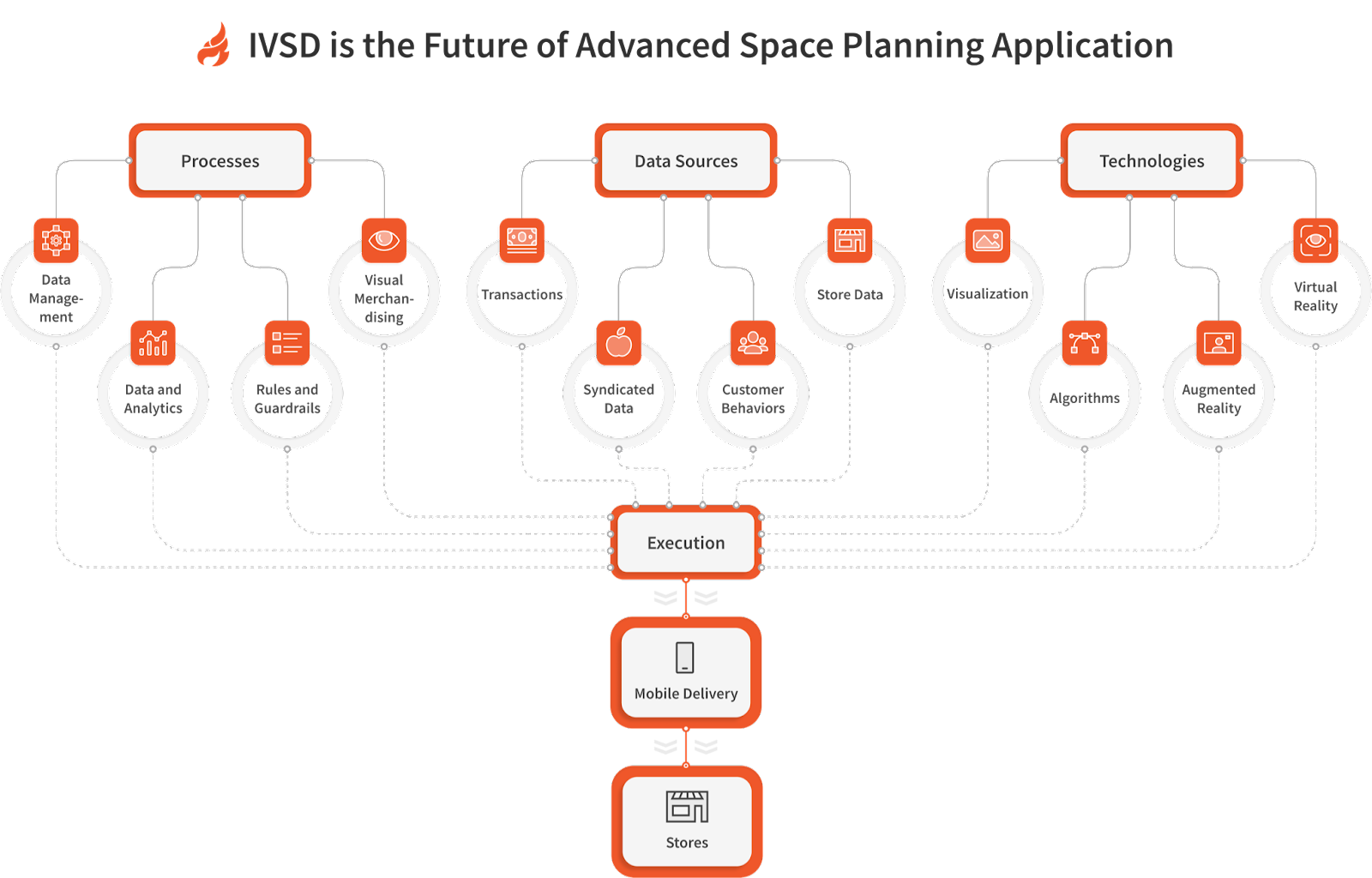 IVSD is the Future of Advanced Space Planning Application

Processes

Data Management

Data and Analytics

Rules and Guardrails

Visual Merchandising

Data Sources

Transactions

Syndicated Data

Customer Behaviors

Store Data

Technologies

Visualization

Algorithms

Augmented Reality

Virtual Reality

Execution

Mobile Delivery

Stores